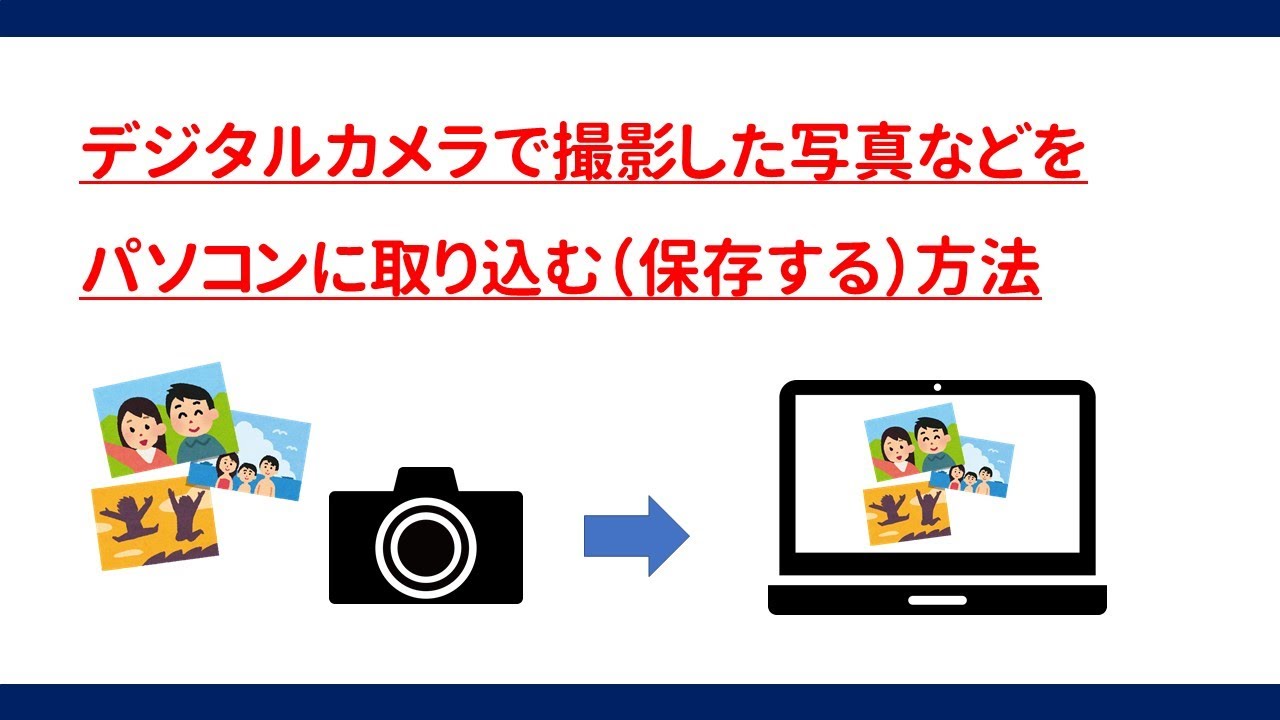 デジタルカメラで撮影した写真などを

パソコンに取り込む（保存する）方法